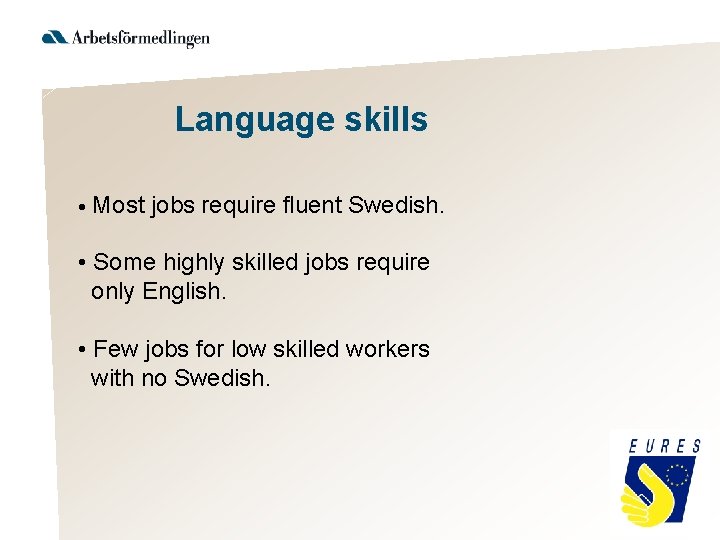 Arbetsförmedlingen

Language skills

• Most jobs require fluent Swedish.

• Some highly skilled jobs require only English.

• Few jobs for low skilled workers with no Swedish.

EURES